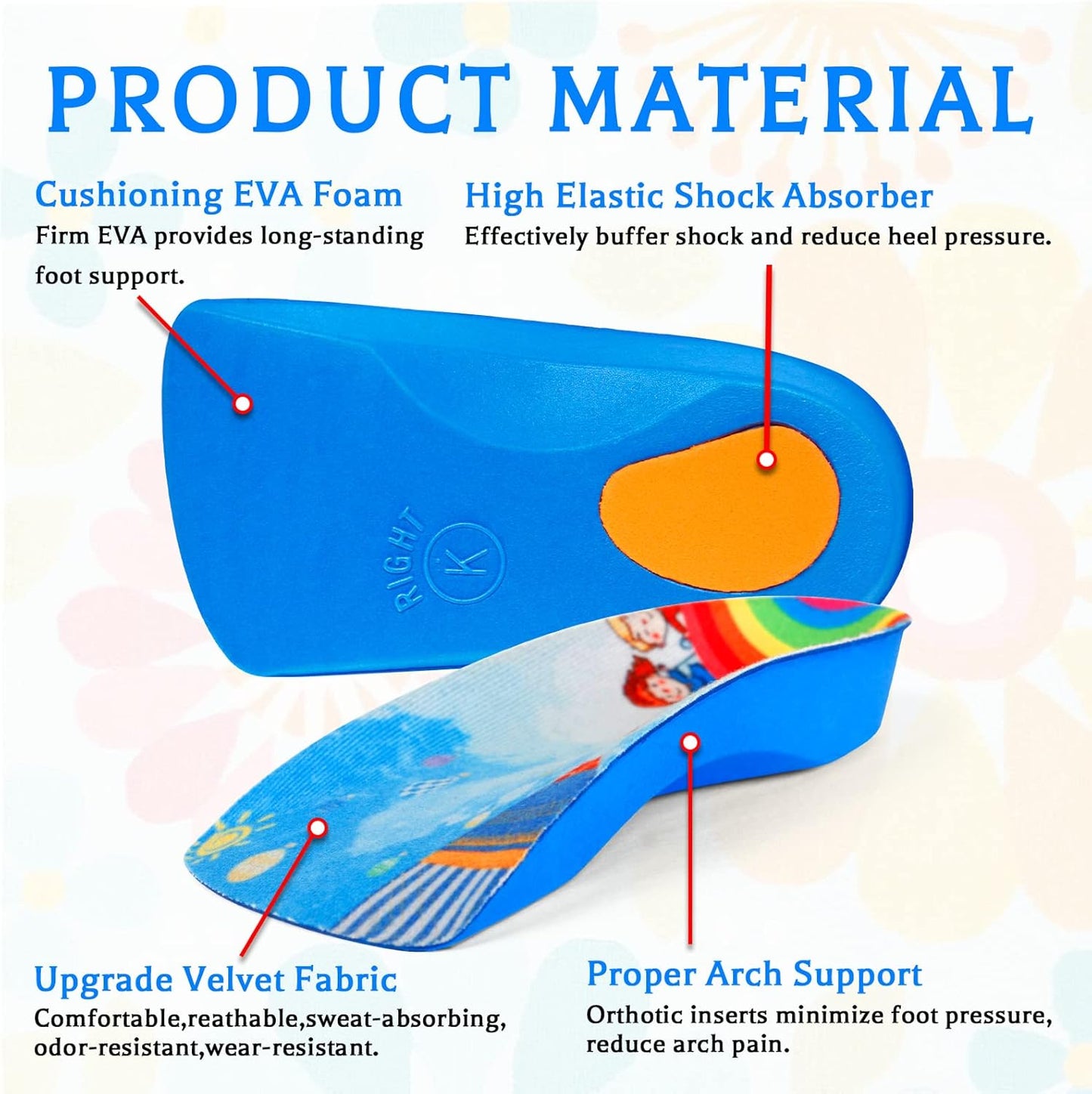 PRODUCT MATERIAL

Cushioning EVA Foam
Firm EVA provides long-standing foot support.

High Elastic Shock Absorber
Effectively buffer shock and reduce heel pressure.

RIGHT
K

Upgrade Velvet Fabric
Comfortable,reathable,sweat-absorbing, odor-resistant,wear-resistant.

Proper Arch Support
Orthotic inserts minimize foot pressure, reduce arch pain.